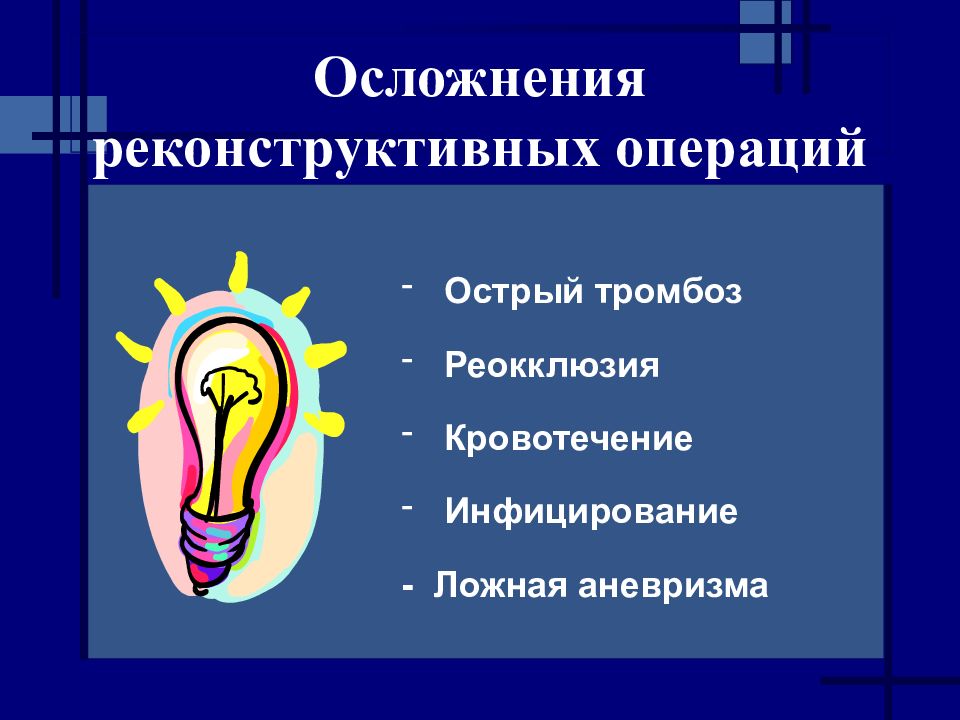 Осложнения реконструктивных операций

- Острый тромбоз

- Реокклюзия

- Кровотечение

- Инфицирование

- Ложная аневризма